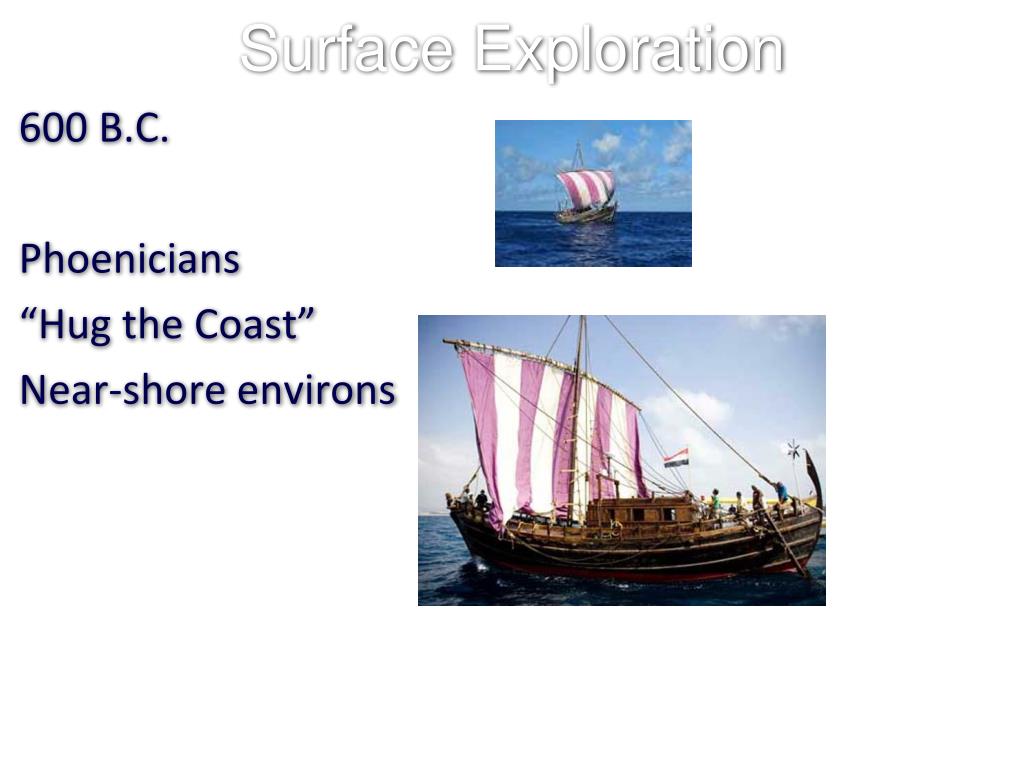 Surface Exploration

600 B.C.

Phoenicians
“Hug the Coast”
Near-shore environs